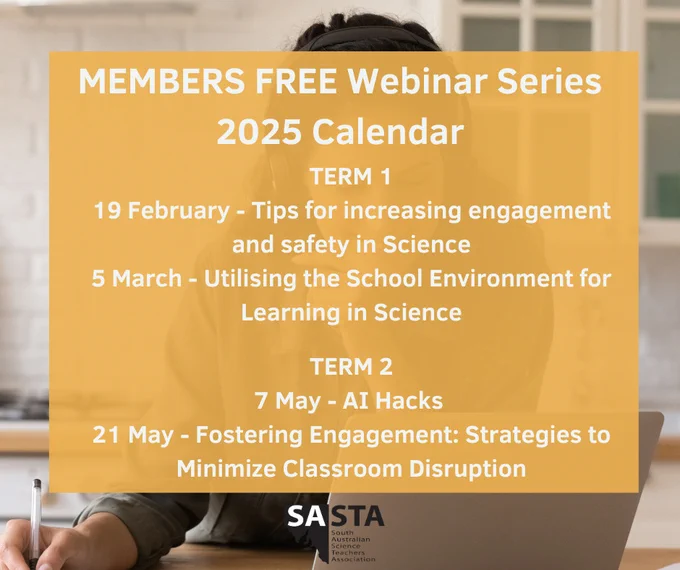 MEMBERS FREE Webinar Series
2025 Calendar

TERM 1
19 February - Tips for increasing engagement and safety in Science
5 March - Utilising the School Environment for Learning in Science

TERM 2
7 May - AI Hacks
21 May - Fostering Engagement: Strategies to Minimize Classroom Disruption

SASTA
South Australian Science Teachers Association